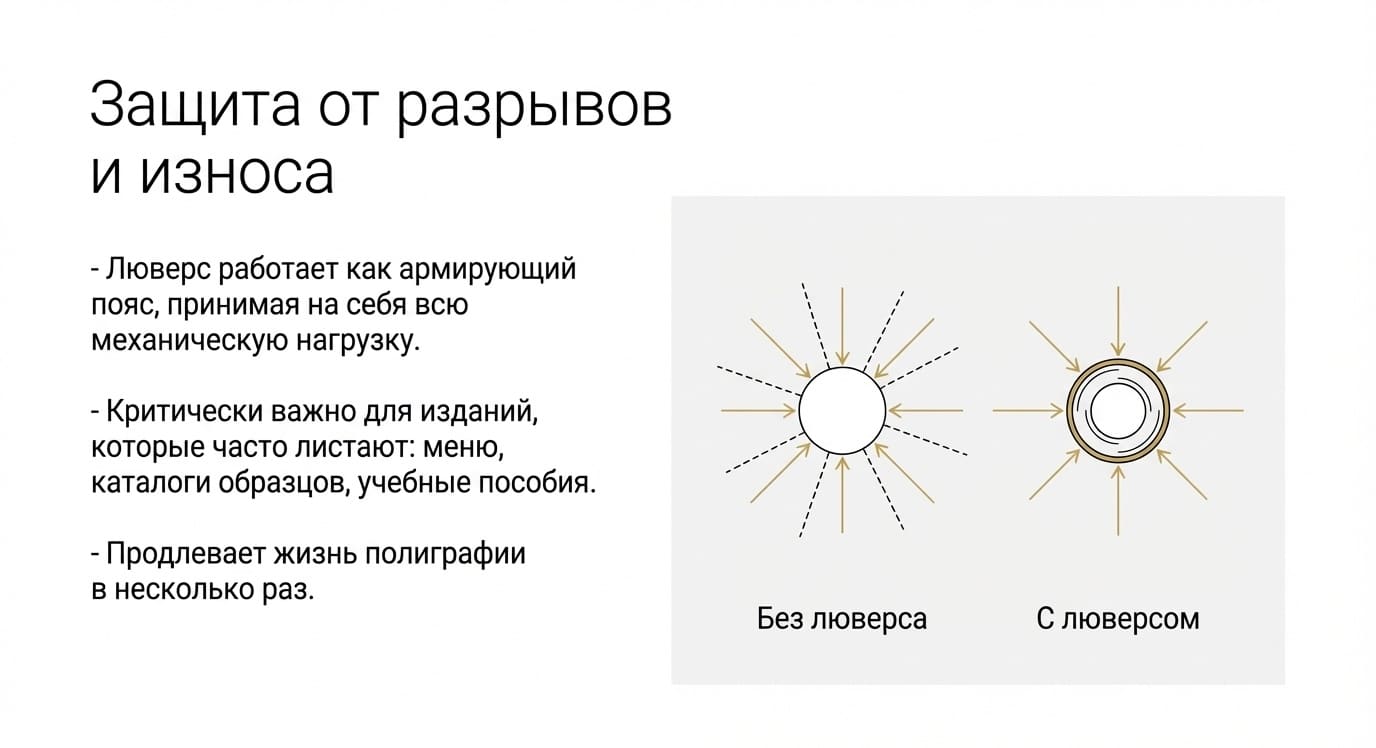 Защита от разрывов и износа

- Люверс работает как армирующий пояс, принимая на себя всю механическую нагрузку.

- Критически важно для изданий, которые часто листают: меню, каталоги образцов, учебные пособия.

- Продлевает жизнь полиграфии в несколько раз.

Без люверса

С люверсом